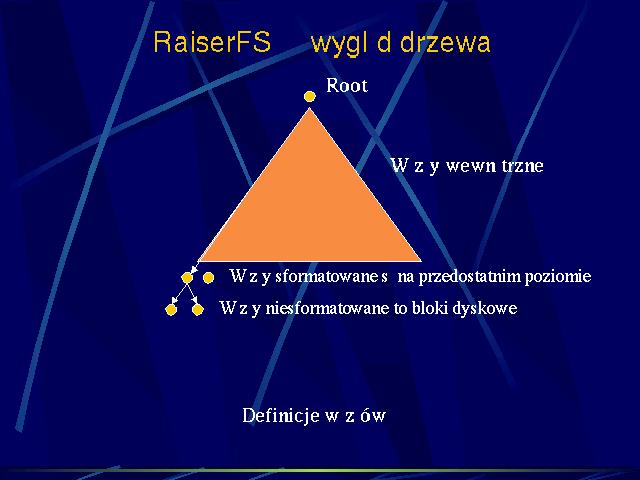 RaiserFS wygl d drzewa

Root

W z y wewn trzne

W z y sformatowane s na przedostatnim poziomie

W z y niesformatowane to bloki dyskowe

Definicje w z ów